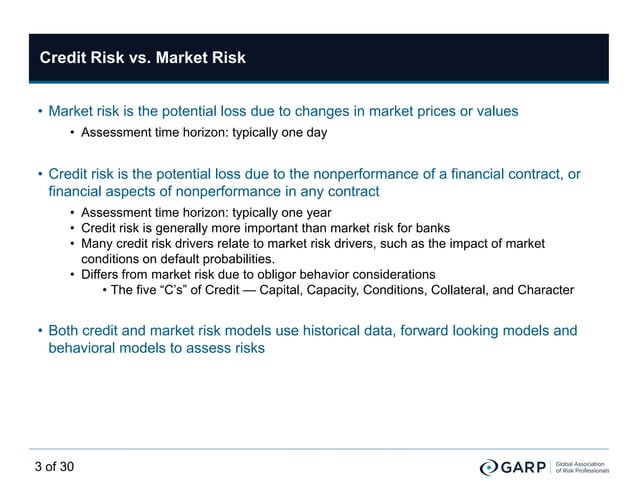 Credit Risk vs. Market Risk

• Market risk is the potential loss due to changes in market prices or values
  • Assessment time horizon: typically one day

• Credit risk is the potential loss due to the nonperformance of a financial contract, or financial aspects of nonperformance in any contract
  • Assessment time horizon: typically one year
  • Credit risk is generally more important than market risk for banks
  • Many credit risk drivers relate to market risk drivers, such as the impact of market conditions on default probabilities.
  • Differs from market risk due to obligor behavior considerations
    • The five "C's" of Credit — Capital, Capacity, Conditions, Collateral, and Character

• Both credit and market risk models use historical data, forward looking models and behavioral models to assess risks

3 of 30

GARP Global Association of Risk Professionals